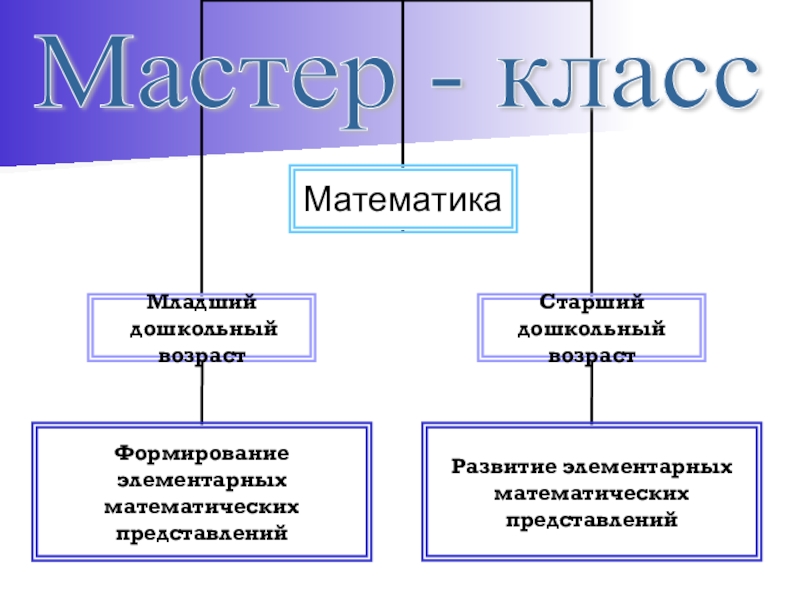 Мастер - класс

Математика

Младший дошкольный возраст

Старший дошкольный возраст

Формирование элементарных математических представлений

Развитие элементарных математических представлений